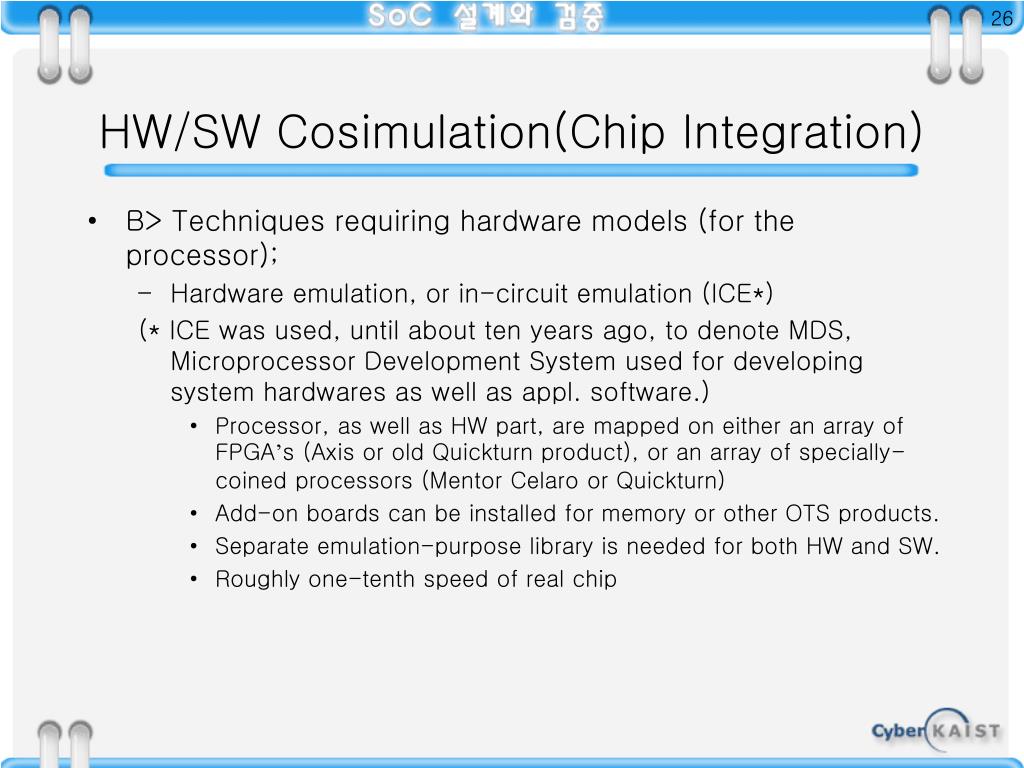 SoC 설계와 검증

26

HW/SW Cosimulation(Chip Integration)

• B> Techniques requiring hardware models (for the processor);
– Hardware emulation, or in-circuit emulation (ICE*)
(* ICE was used, until about ten years ago, to denote MDS, Microprocessor Development System used for developing system hardwares as well as appl. software.)
• Processor, as well as HW part, are mapped on either an array of FPGA's (Axis or old Quickturn product), or an array of specially-coined processors (Mentor Celaro or Quickturn)
• Add-on boards can be installed for memory or other OTS products.
• Separate emulation-purpose library is needed for both HW and SW.
• Roughly one-tenth speed of real chip

Cyber KAIST